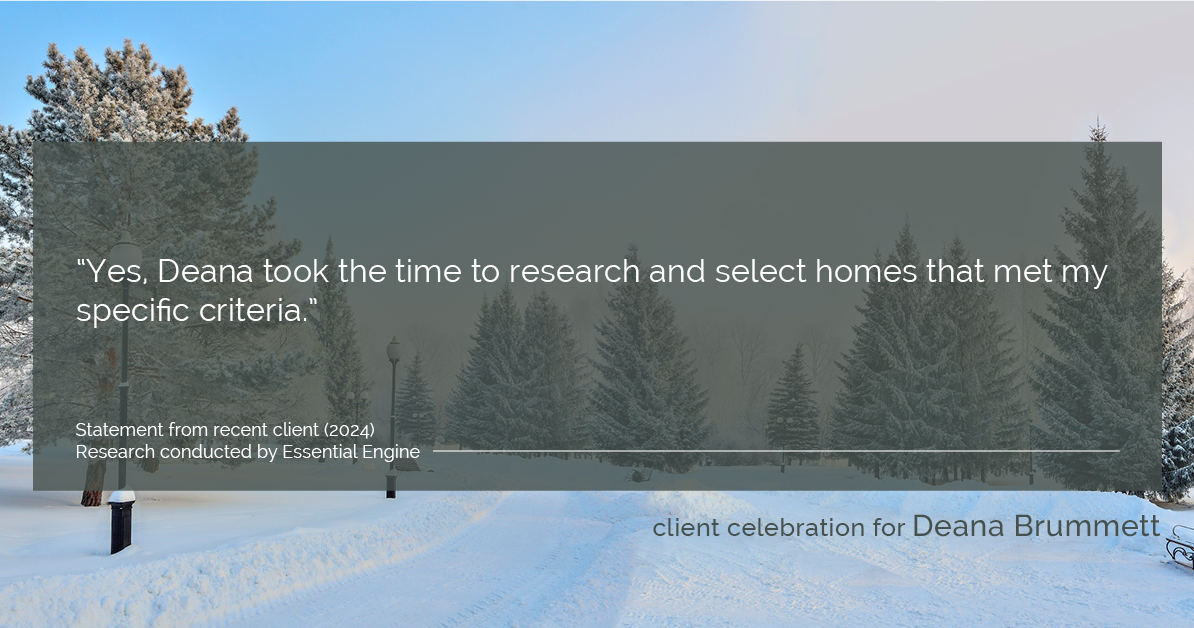 "Yes, Deana took the time to research and select homes that met my specific criteria."

Statement from recent client (2024)
Research conducted by Essential Engine

client celebration for Deana Brummett